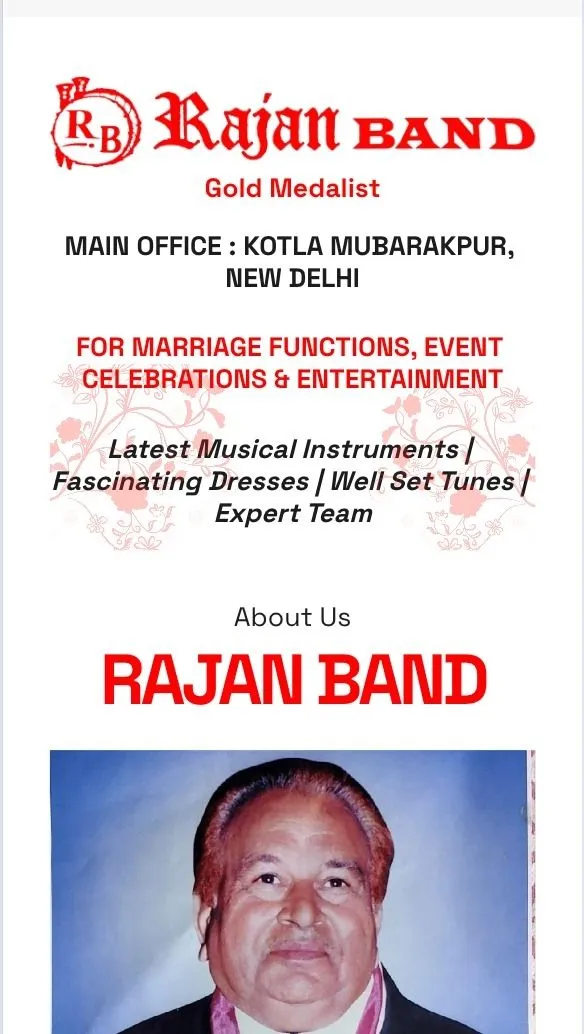 R.B Rajan BAND
Gold Medalist

MAIN OFFICE : KOTLA MUBARAKPUR, NEW DELHI

FOR MARRIAGE FUNCTIONS, EVENT CELEBRATIONS & ENTERTAINMENT

Latest Musical Instruments | Fascinating Dresses | Well Set Tunes | Expert Team

About Us

RAJAN BAND